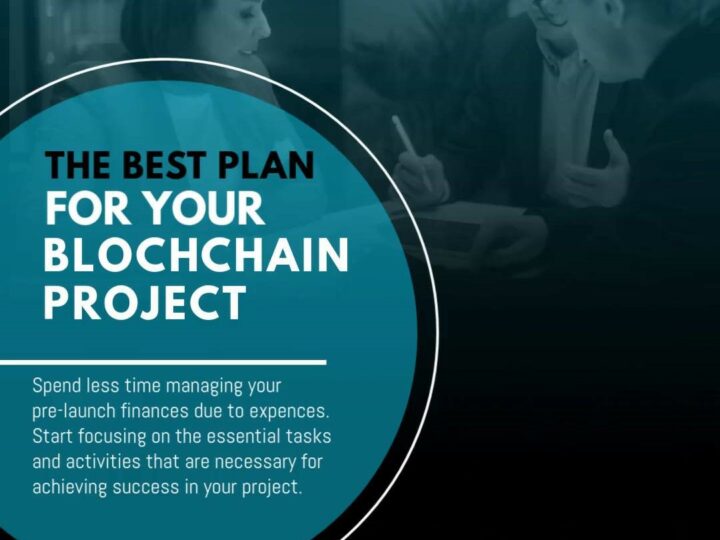 THE BEST PLAN
FOR YOUR
BLOCHCHAIN
PROJECT

Spend less time managing your pre-launch finances due to expences. Start focusing on the essential tasks and activities that are necessary for achieving success in your project.